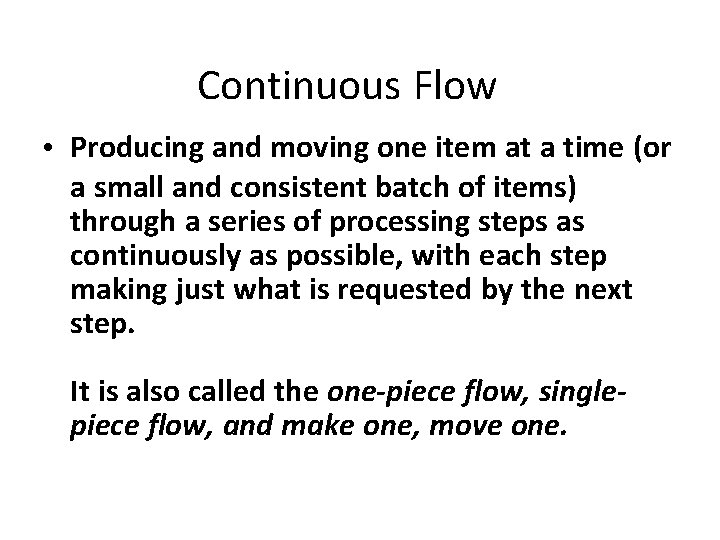 Continuous Flow

• Producing and moving one item at a time (or a small and consistent batch of items) through a series of processing steps as continuously as possible, with each step making just what is requested by the next step.

It is also called the one-piece flow, single-piece flow, and make one, move one.